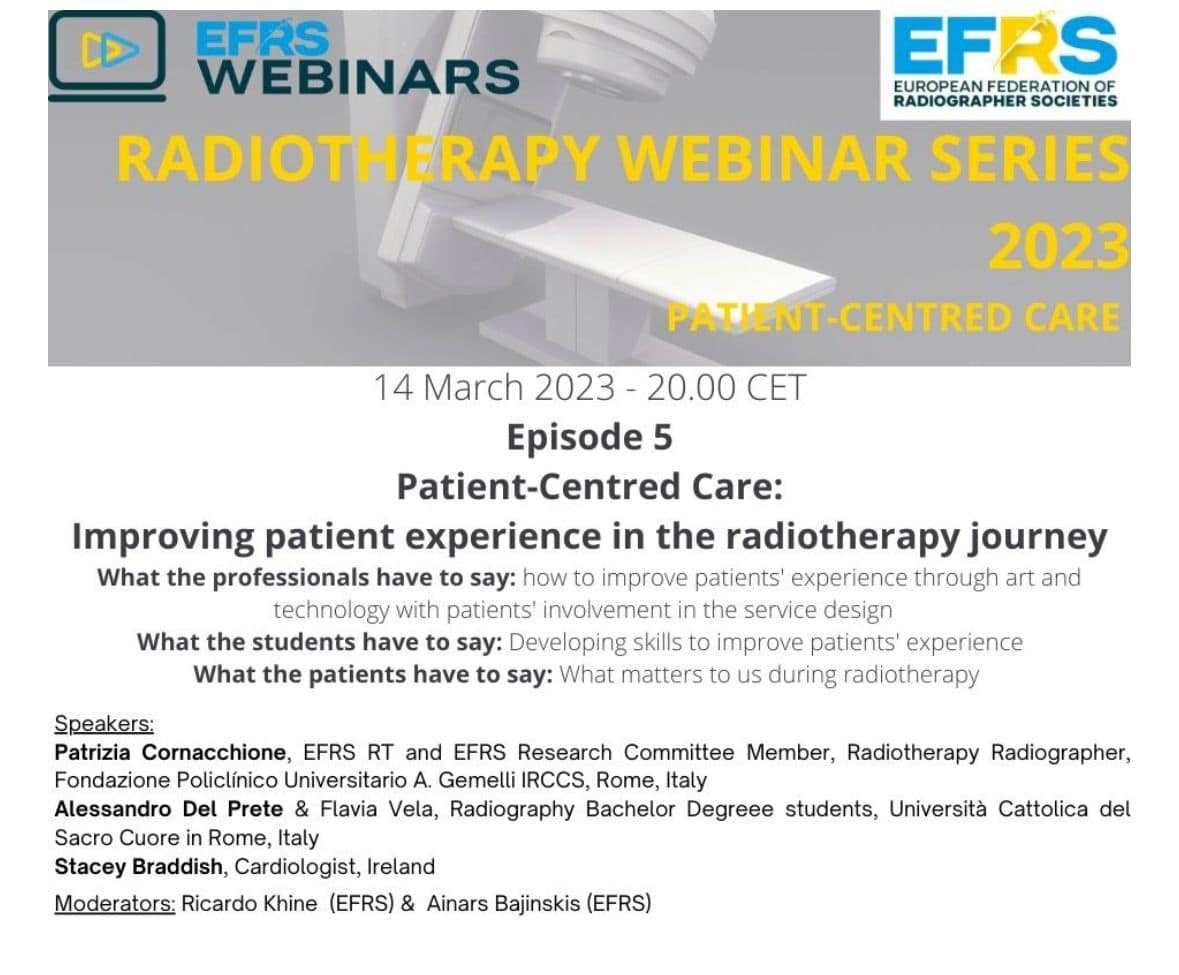 EFRS WEBINARS

EFRS
EUROPEAN FEDERATION OF RADIOGRAPHER SOCIETIES

RADIOTHERAPY WEBINAR SERIES 2023
PATIENT-CENTRED CARE

14 March 2023 - 20.00 CET
Episode 5
Patient-Centred Care:
Improving patient experience in the radiotherapy journey

What the professionals have to say: how to improve patients' experience through art and technology with patients' involvement in the service design
What the students have to say: Developing skills to improve patients' experience
What the patients have to say: What matters to us during radiotherapy

Speakers:
Patrizia Cornacchione, EFRS RT and EFRS Research Committee Member, Radiotherapy Radiographer, Fondazione Policlínico Universitario A. Gemelli IRCCS, Rome, Italy
Alessandro Del Prete & Flavia Vela, Radiography Bachelor Degreee students, Università Cattolica del Sacro Cuore in Rome, Italy
Stacey Braddish, Cardiologist, Ireland
Moderators: Ricardo Khine (EFRS) & Ainars Bajinskis (EFRS)